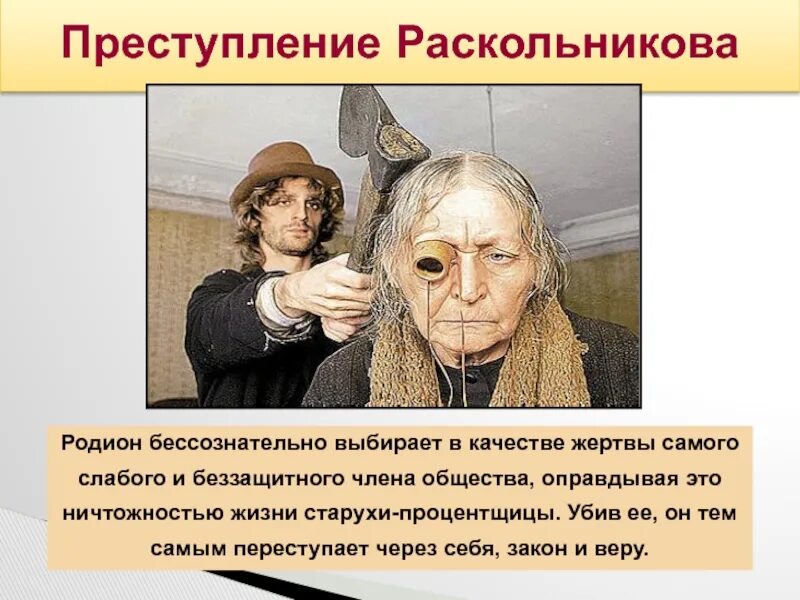 Преступление Раскольникова

Родион бессознательно выбирает в качестве жертвы самого слабого и беззащитного члена общества, оправдывая это ничтожностью жизни старухи-процентщицы. Убив ее, он тем самым переступает через себя, закон и веру.